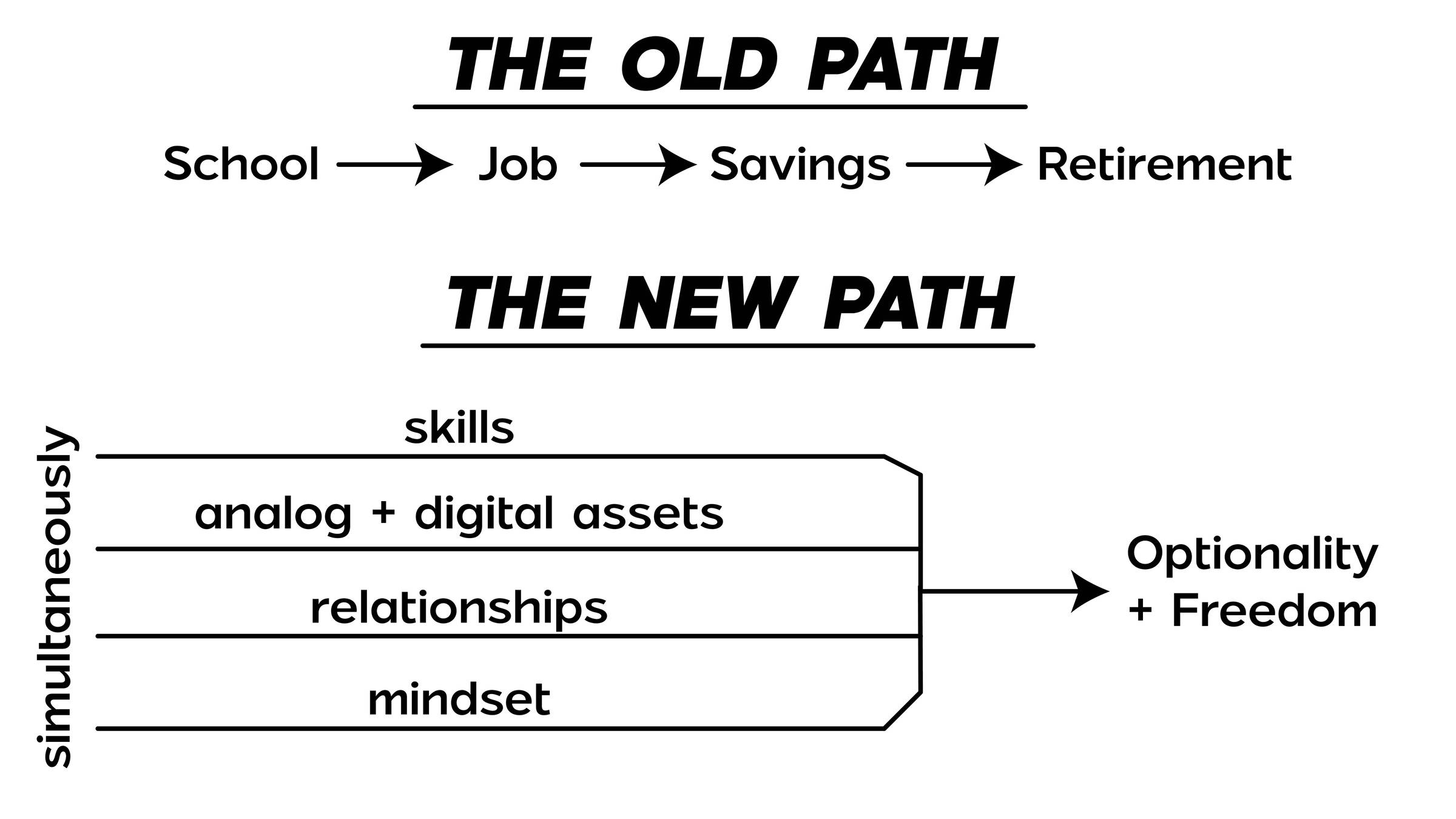 THE OLD PATH

School → Job → Savings → Retirement

THE NEW PATH

simultaneously

skills

analog + digital assets

relationships

mindset

Optionality + Freedom